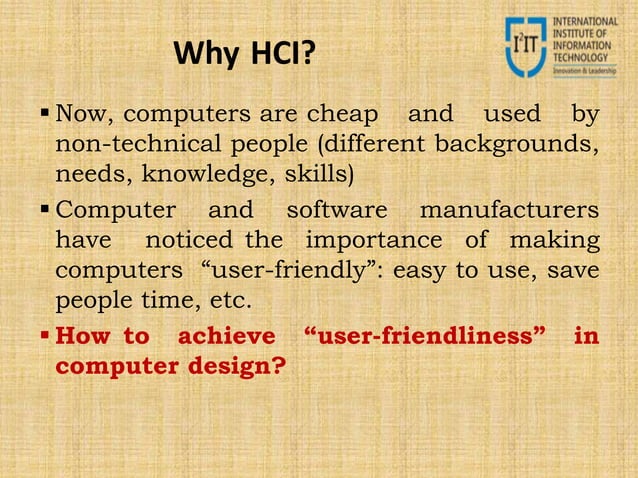 Why HCI?

$I^2IT$ INTERNATIONAL INSTITUTE OF INFORMATION TECHNOLOGY Innovation & Leadership

▪ Now, computers are cheap and used by non-technical people (different backgrounds, needs, knowledge, skills)

▪ Computer and software manufacturers have noticed the importance of making computers “user-friendly”: easy to use, save people time, etc.

▪ How to achieve “user-friendliness” in computer design?